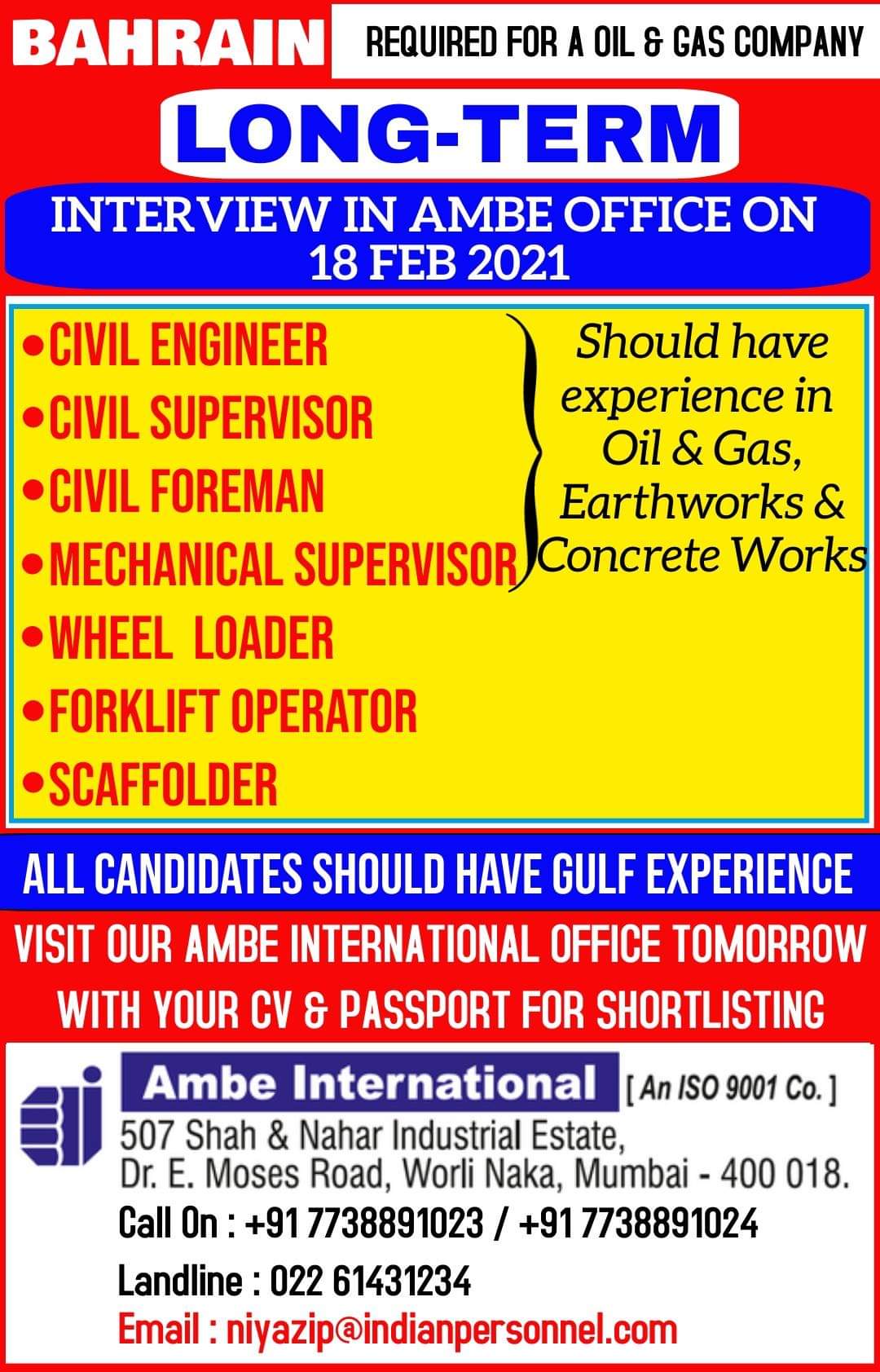 BAHRAIN REQUIRED FOR A OIL & GAS COMPANY

LONG-TERM

INTERVIEW IN AMBE OFFICE ON 18 FEB 2021

•CIVIL ENGINEER
•CIVIL SUPERVISOR
•CIVIL FOREMAN
•MECHANICAL SUPERVISOR
•WHEEL LOADER
•FORKLIFT OPERATOR
•SCAFFOLDER

Should have experience in Oil & Gas, Earthworks & Concrete Works

ALL CANDIDATES SHOULD HAVE GULF EXPERIENCE

VISIT OUR AMBE INTERNATIONAL OFFICE TOMORROW WITH YOUR CV & PASSPORT FOR SHORTLISTING

Ambe International [ An ISO 9001 Co. ]
507 Shah & Nahar Industrial Estate, Dr. E. Moses Road, Worli Naka, Mumbai - 400 018.
Call On : +91 7738891023 / +91 7738891024
Landline : 022 61431234
Email : niyazip@indianpersonnel.com